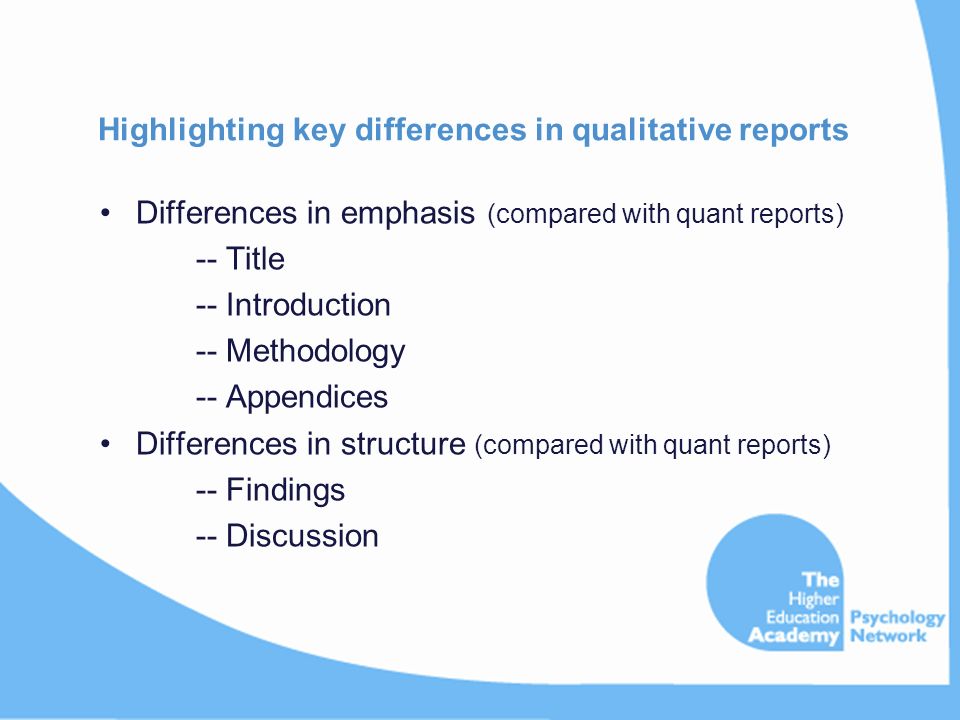 Highlighting key differences in qualitative reports

• Differences in emphasis (compared with quant reports)
-- Title
-- Introduction
-- Methodology
-- Appendices
• Differences in structure (compared with quant reports)
-- Findings
-- Discussion

The Higher Education Academy Psychology Network